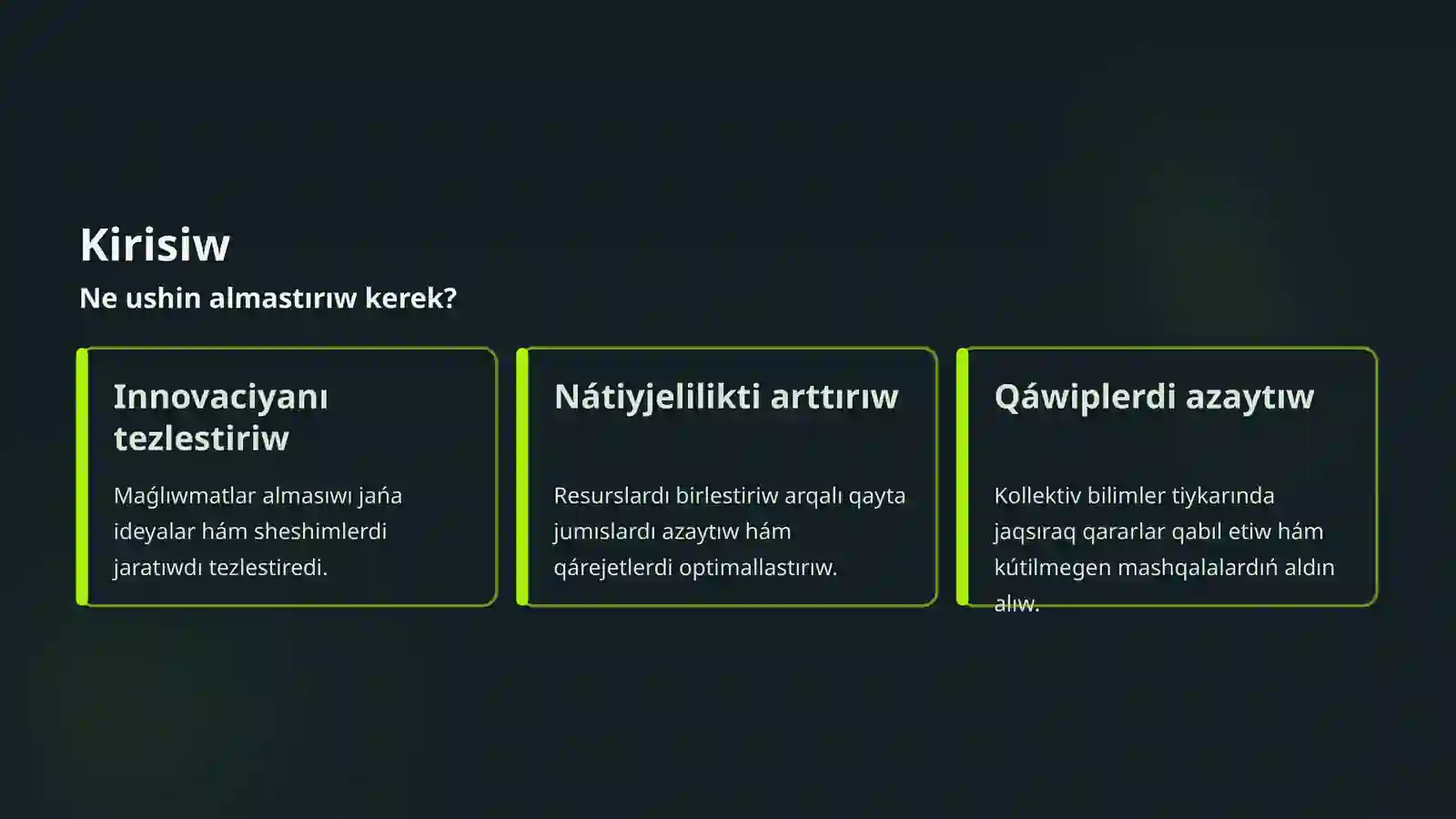 Kirisiw

Ne ushin almastırıw kerek?

Innovaciyanı tezlestiriw

Maǵlıwmatlar almasıwı jańa ideyalar hám sheshimlerdi jaratıwdı tezlestiredi.

Nátiyjelilikti arttırıw

Resurslardı birlestiriw arqalı qayta jumıslardı azaytıw hám qárejetlerdi optimallastırıw.

Qáwiplerdi azaytıw

Kollektiv bilimler tiykarında jaqsıraq qararlar qabıl etiw hám kútilmegen mashqalalardıń aldın alıw.